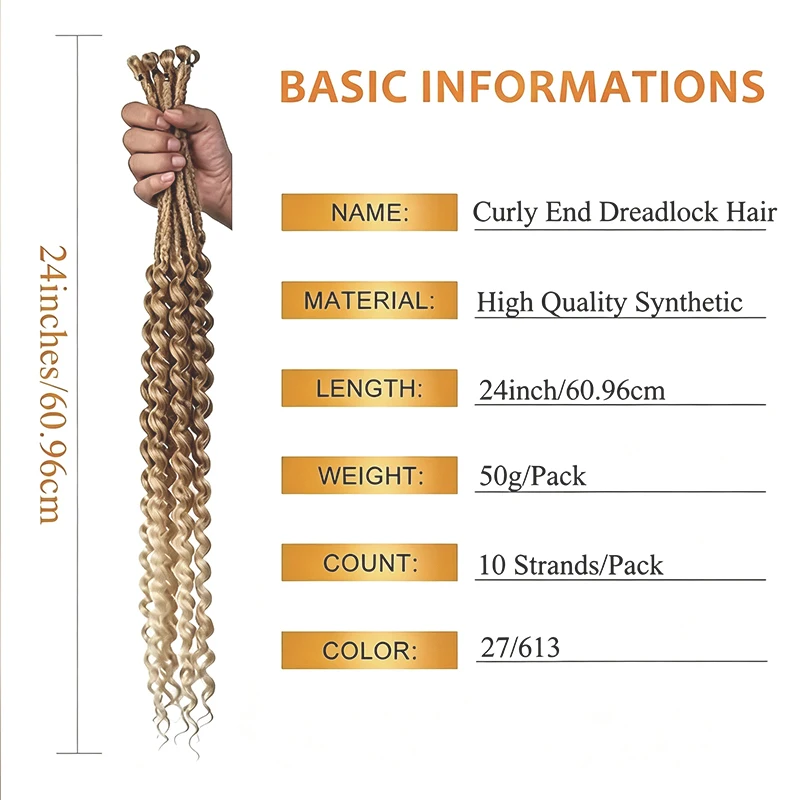 24inches/60.96cm

BASIC INFORMATIONS

NAME: Curly End Dreadlock Hair

MATERIAL: High Quality Synthetic

LENGTH: 24inch/60.96cm

WEIGHT: 50g/Pack

COUNT: 10 Strands/Pack

COLOR: 27/613